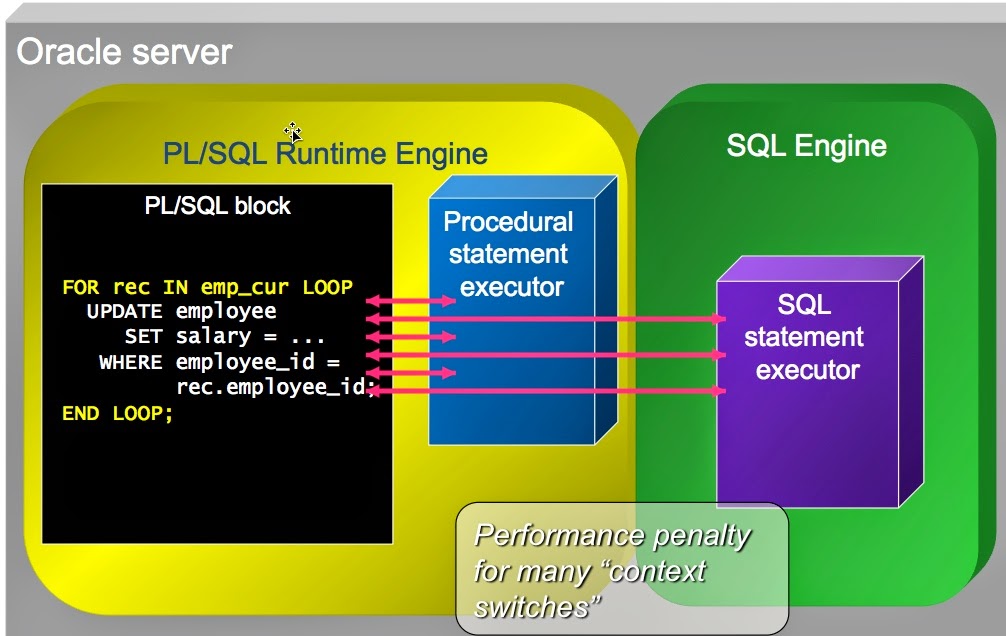 Oracle server

PL/SQL Runtime Engine

PL/SQL block

FOR rec IN emp_cur LOOP
UPDATE employee
SET salary = ...
WHERE employee_id =
rec.employee_id;
END LOOP;

Procedural statement executor

SQL Engine

SQL statement executor

Performance penalty for many "context switches"